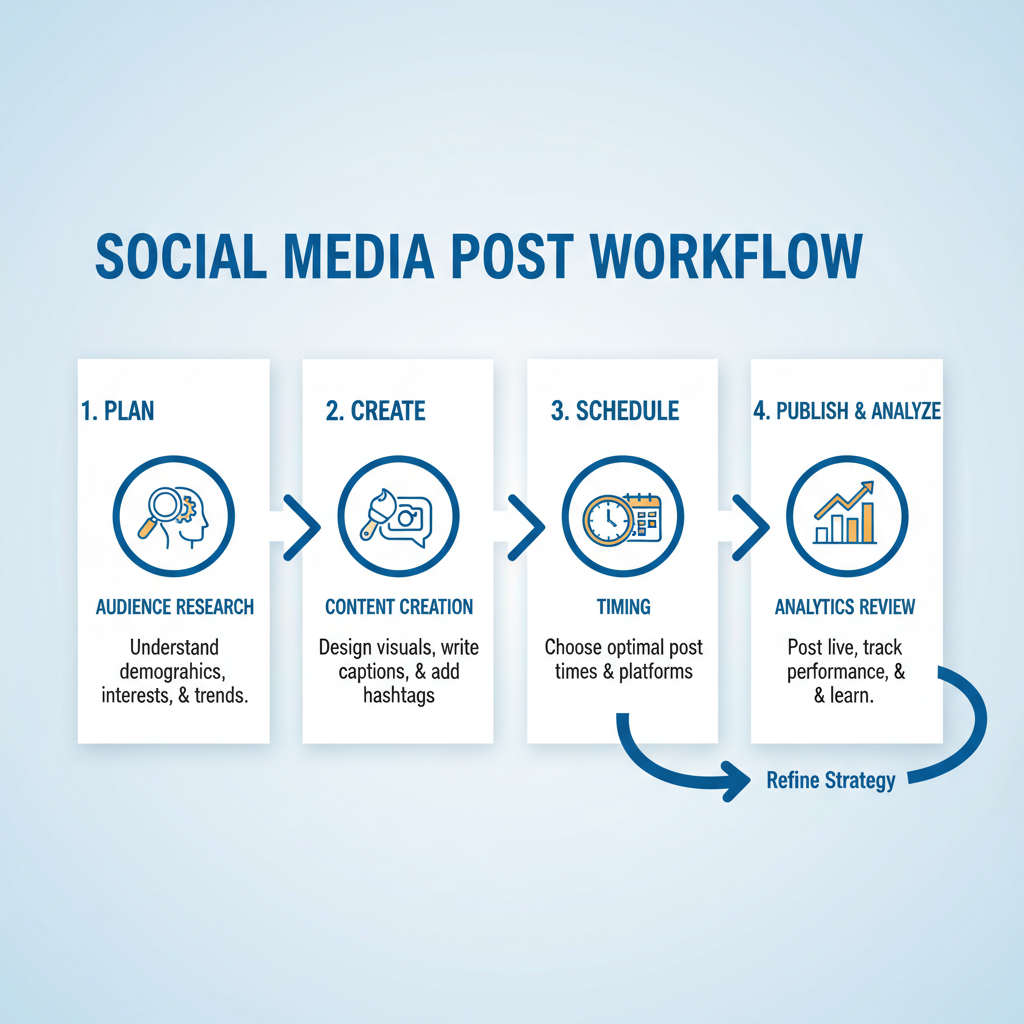 SOCIAL MEDIA POST WORKFLOW

1. PLAN

AUDIENCE RESEARCH

Understand demograhics, interests, & trends.

2. CREATE

CONTENT CREATION

Design visuals, write captions, & add hashtags

3. SCHEDULE

TIMING

Choose optimal post times & platforms

4. PUBLISH & ANALYZE

ANALYTICS REVIEW

Post live, track performance, & & learn.

Refine Strategy